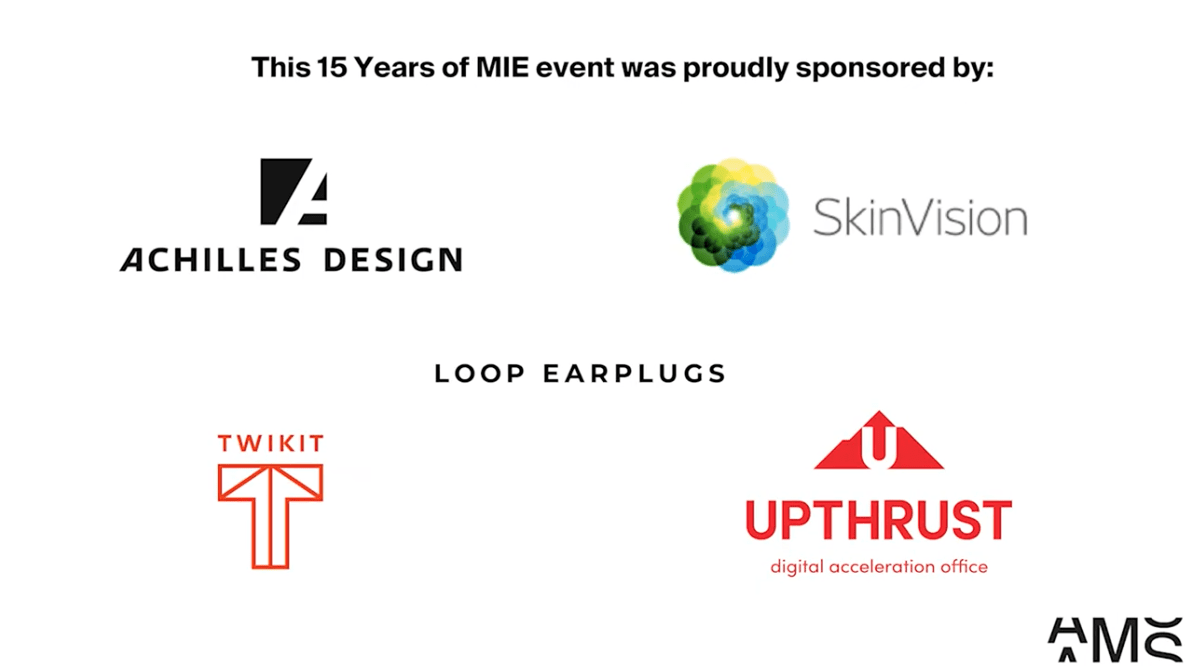 This 15 Years of MIE event was proudly sponsored by:

ACHILLES DESIGN

SkinVision

LOOP EARPLUGS

TWIKIT

UPTHRUST
digital acceleration office

AMS